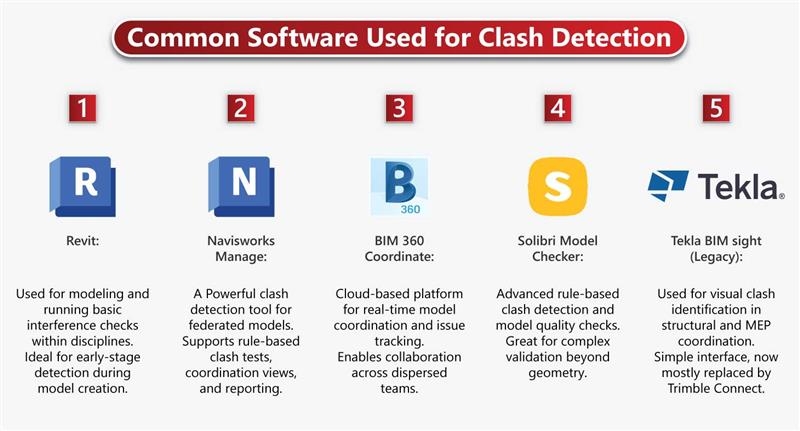 Common Software Used for Clash Detection

1

R

Revit:

Used for modeling and running basic interference checks within disciplines. Ideal for early-stage detection during model creation.

2

N

Navisworks Manage:

A Powerful clash detection tool for federated models. Supports rule-based clash tests, coordination views, and reporting.

3

B 360

BIM 360 Coordinate:

Cloud-based platform for real-time model coordination and issue tracking. Enables collaboration across dispersed teams.

4

S

Solibri Model Checker:

Advanced rule-based clash detection and model quality checks. Great for complex validation beyond geometry.

5

Tekla

Tekla BIM sight (Legacy):

Used for visual clash identification in structural and MEP coordination. Simple interface, now mostly replaced by Trimble Connect.